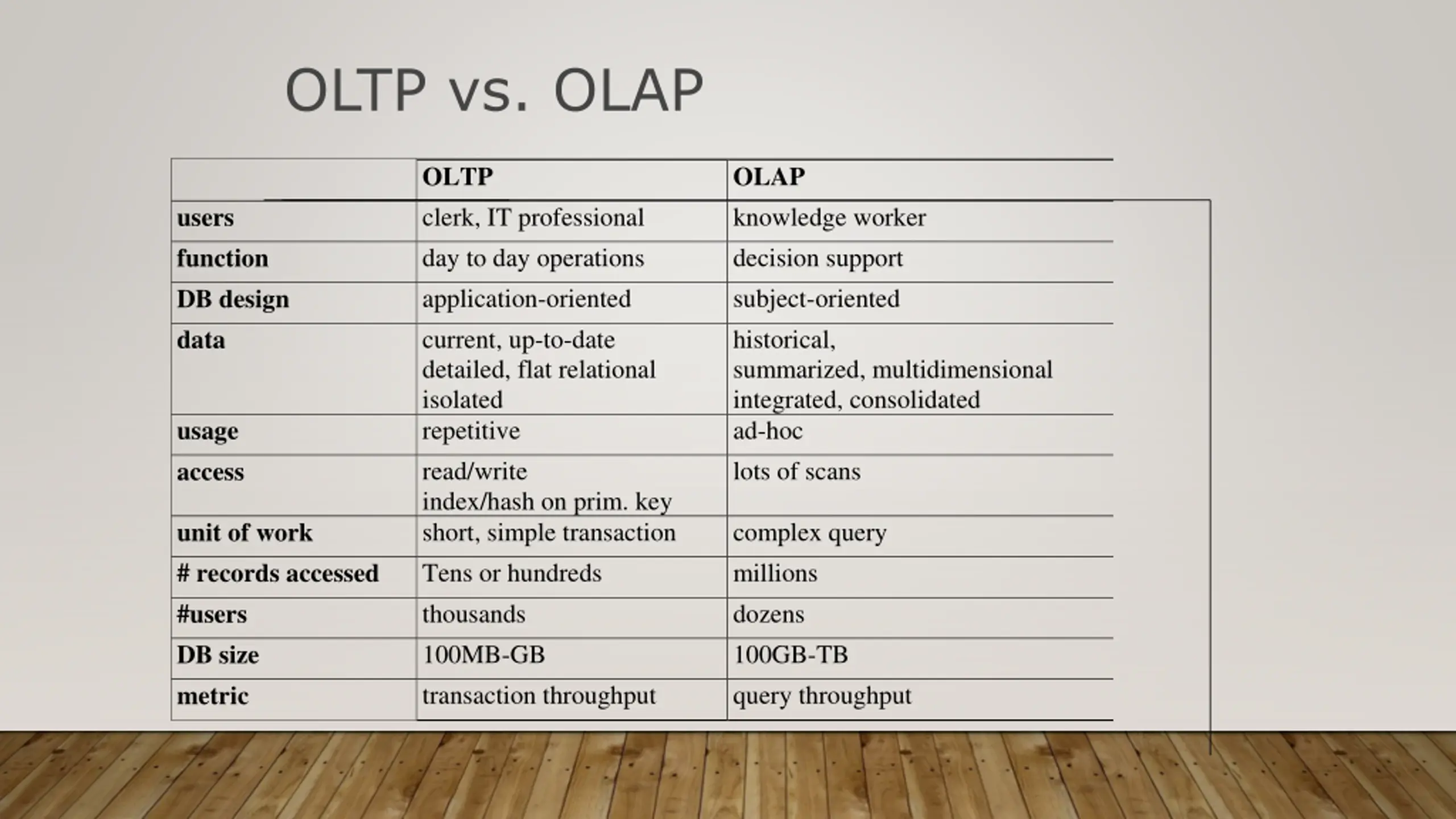 OLTP vs. OLAP

| | OLTP | OLAP |
|---|---|---|
| users | clerk, IT professional | knowledge worker |
| function | day to day operations | decision support |
| DB design | application-oriented | subject-oriented |
| data | current, up-to-date detailed, flat relational isolated | historical, summarized, multidimensional integrated, consolidated |
| usage | repetitive | ad-hoc |
| access | read/write index/hash on prim. key | lots of scans |
| unit of work | short, simple transaction | complex query |
| # records accessed | Tens or hundreds | millions |
| #users | thousands | dozens |
| DB size | 100MB-GB | 100GB-TB |
| metric | transaction throughput | query throughput |